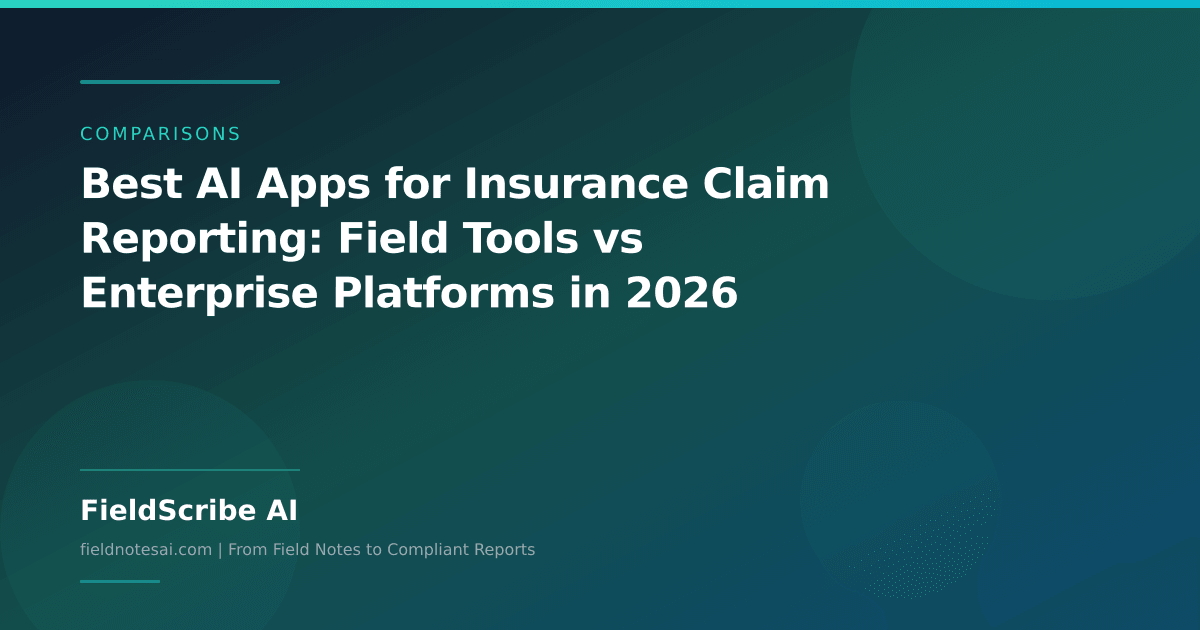 COMPARISONS

Best AI Apps for Insurance Claim Reporting: Field Tools vs Enterprise Platforms in 2026

FieldScribe AI

fieldnotesai.com | From Field Notes to Compliant Reports